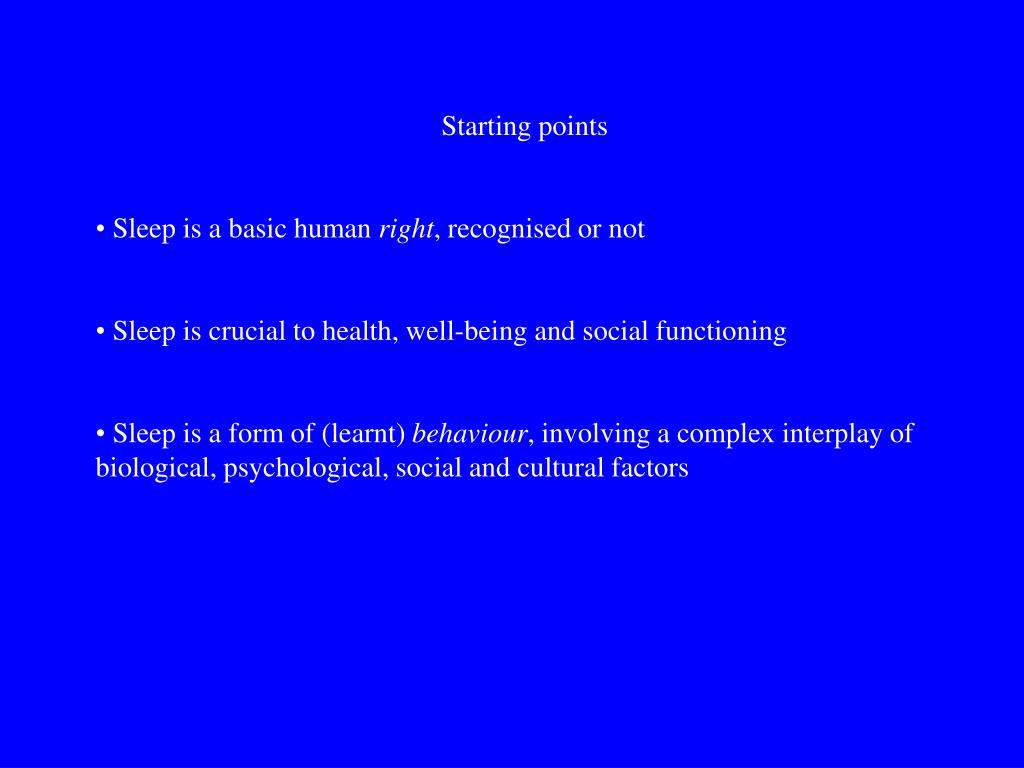 Starting points

• Sleep is a basic human right, recognised or not

• Sleep is crucial to health, well-being and social functioning

• Sleep is a form of (learnt) behaviour, involving a complex interplay of biological, psychological, social and cultural factors